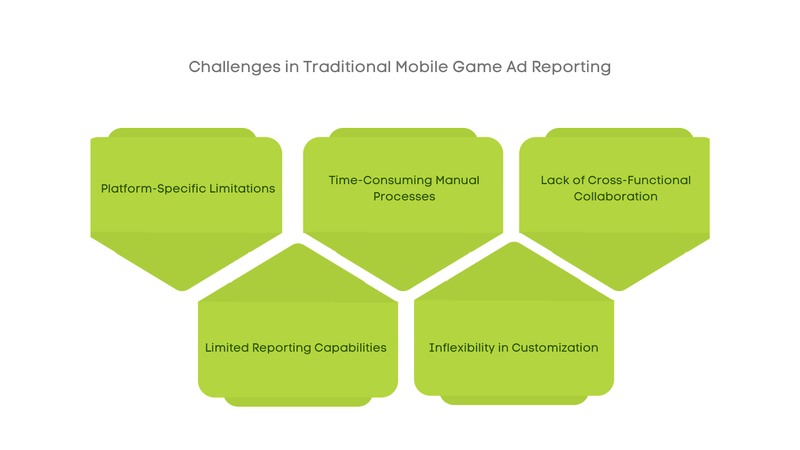 Challenges in Traditional Mobile Game Ad Reporting

Platform-Specific Limitations

Time-Consuming Manual Processes

Lack of Cross-Functional Collaboration

Limited Reporting Capabilities

Inflexibility in Customization